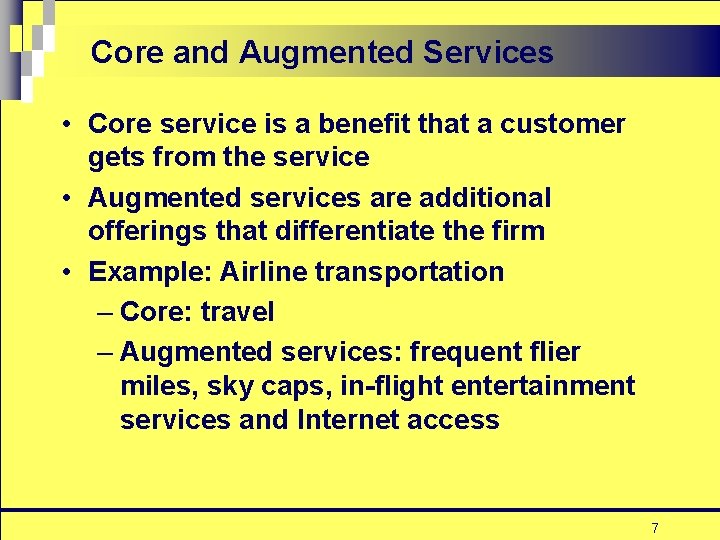 Core and Augmented Services

• Core service is a benefit that a customer gets from the service

• Augmented services are additional offerings that differentiate the firm

• Example: Airline transportation

– Core: travel

– Augmented services: frequent flier miles, sky caps, in-flight entertainment services and Internet access

7